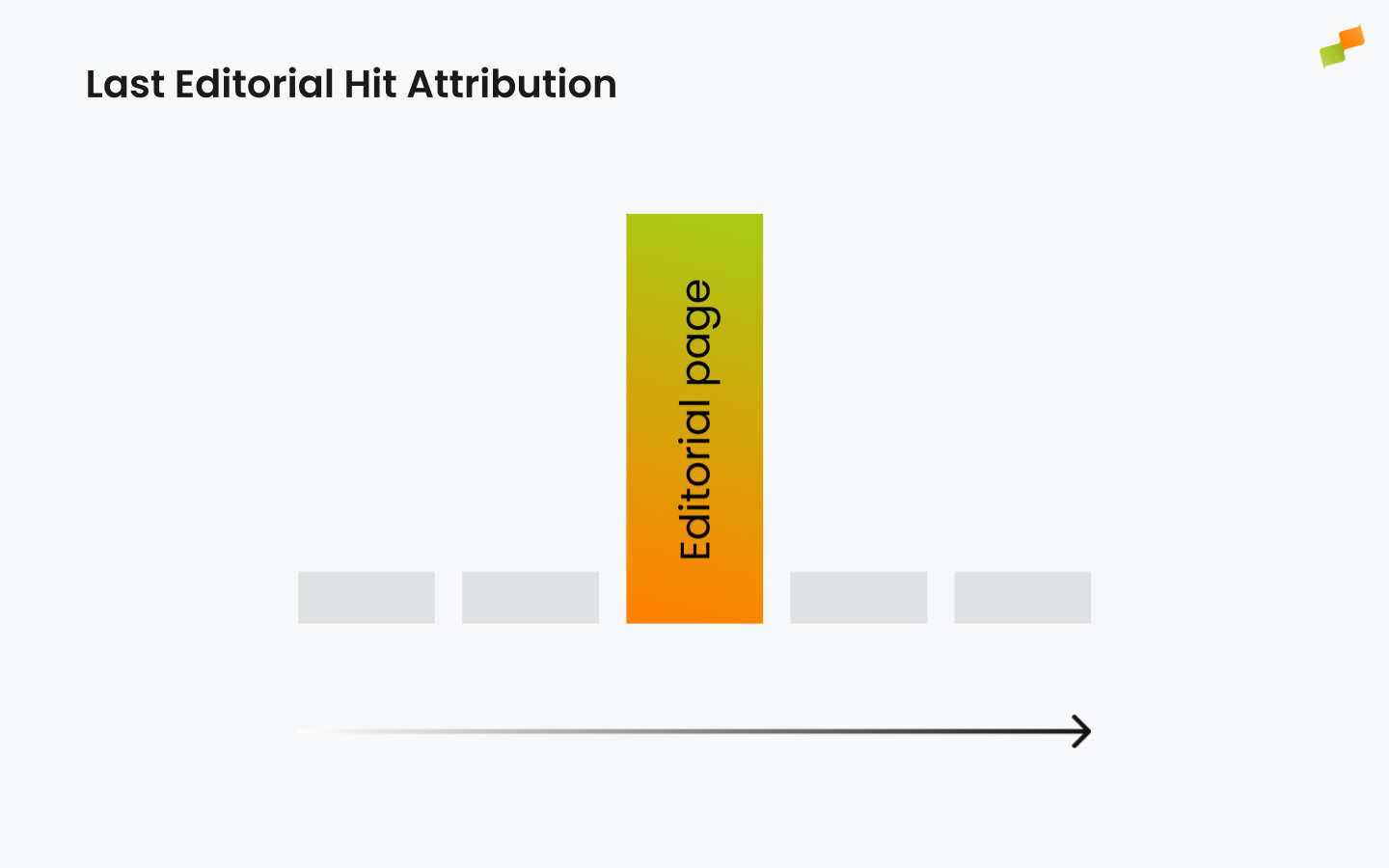 Last Editorial Hit Attribution

Editorial page